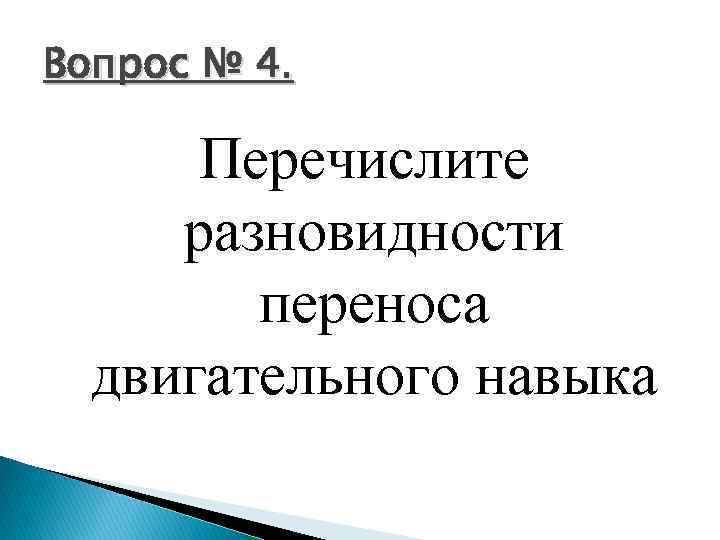 Вопрос № 4.

Перечислите разновидности переноса двигательного навыка